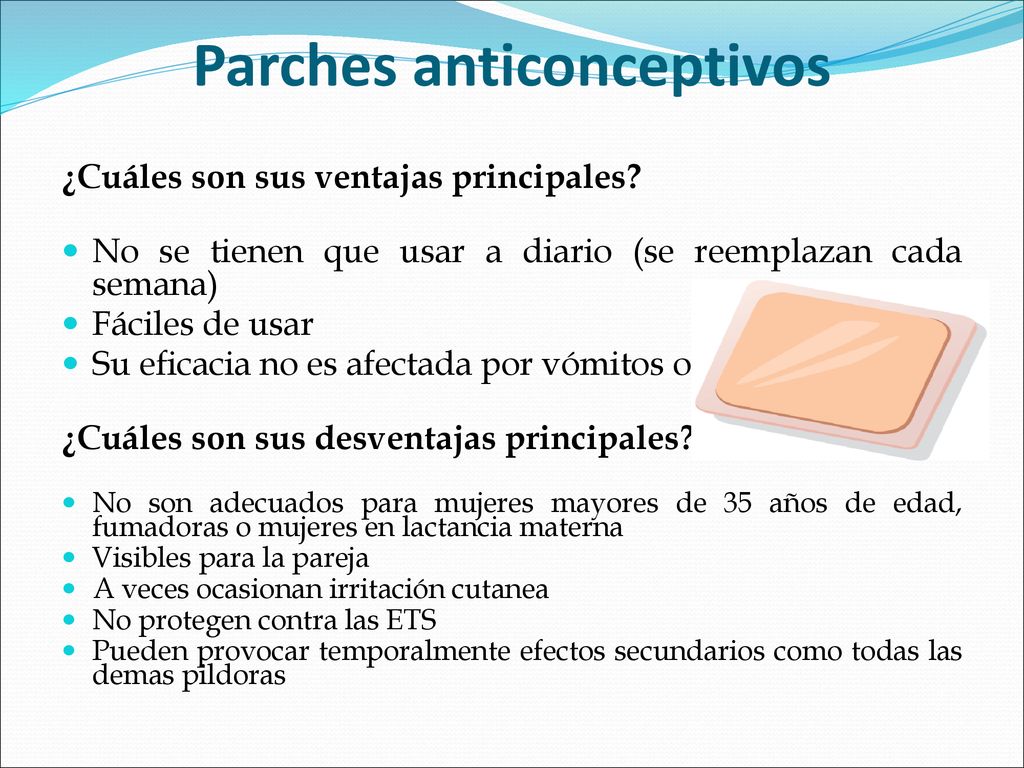 Parches anticonceptivos

¿Cuáles son sus ventajas principales?

- No se tienen que usar a diario (se reemplazan cada semana)
- Fáciles de usar
- Su eficacia no es afectada por vómitos o

¿Cuáles son sus desventajas principales?

- No son adecuados para mujeres mayores de 35 años de edad, fumadoras o mujeres en lactancia materna
- Visibles para la pareja
- A veces ocasionan irritación cutanea
- No protegen contra las ETS
- Pueden provocar temporalmente efectos secundarios como todas las demas pildoras